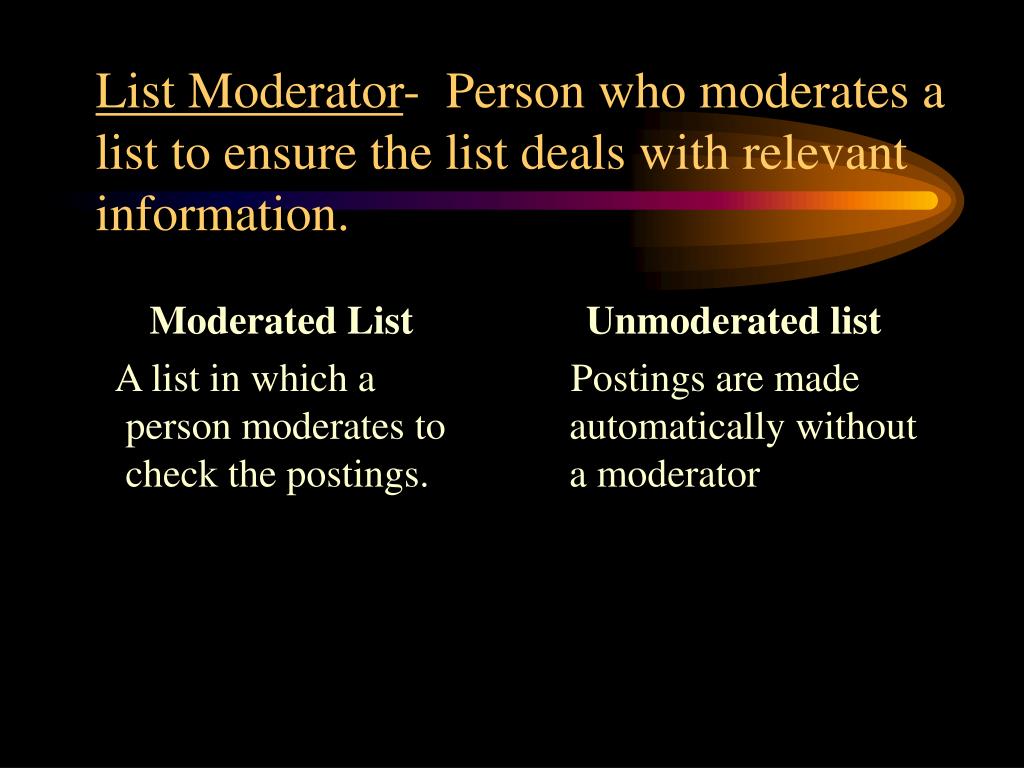 List Moderator- Person who moderates a list to ensure the list deals with relevant information.

Moderated List

A list in which a person moderates to check the postings.

Unmoderated list

Postings are made automatically without a moderator